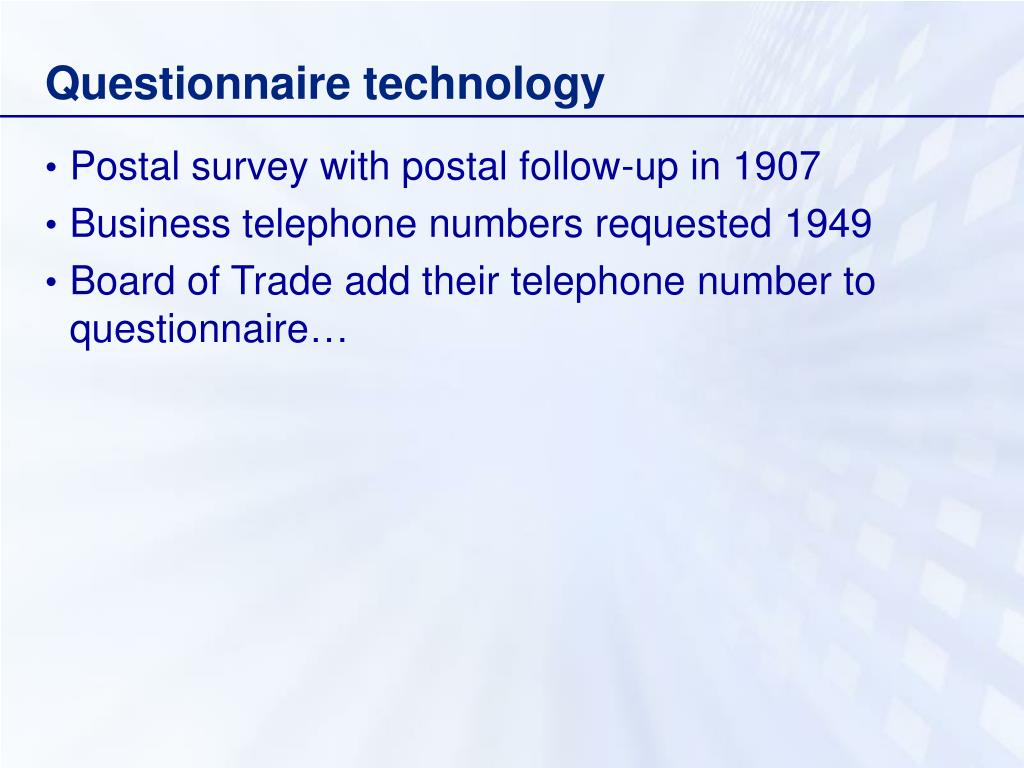 Questionnaire technology

• Postal survey with postal follow-up in 1907
• Business telephone numbers requested 1949
• Board of Trade add their telephone number to questionnaire…